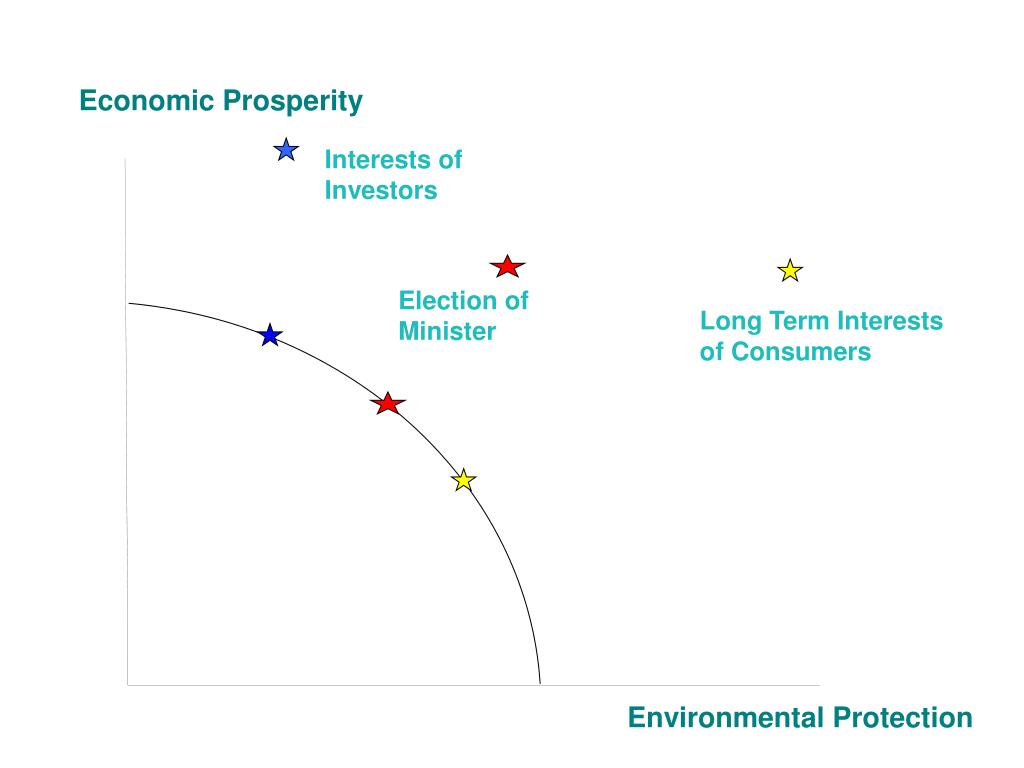 Economic Prosperity

Interests of Investors

Election of Minister

Long Term Interests of Consumers

Environmental Protection